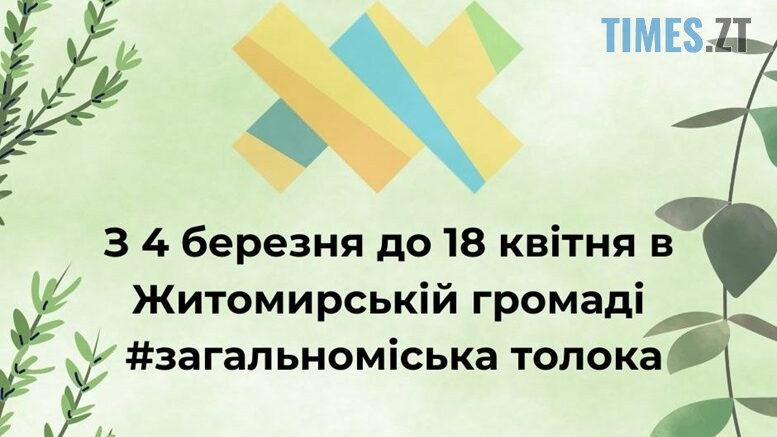 TIMES.ZT

З 4 березня до 18 квітня в Житомирській громаді #загальноміська толока